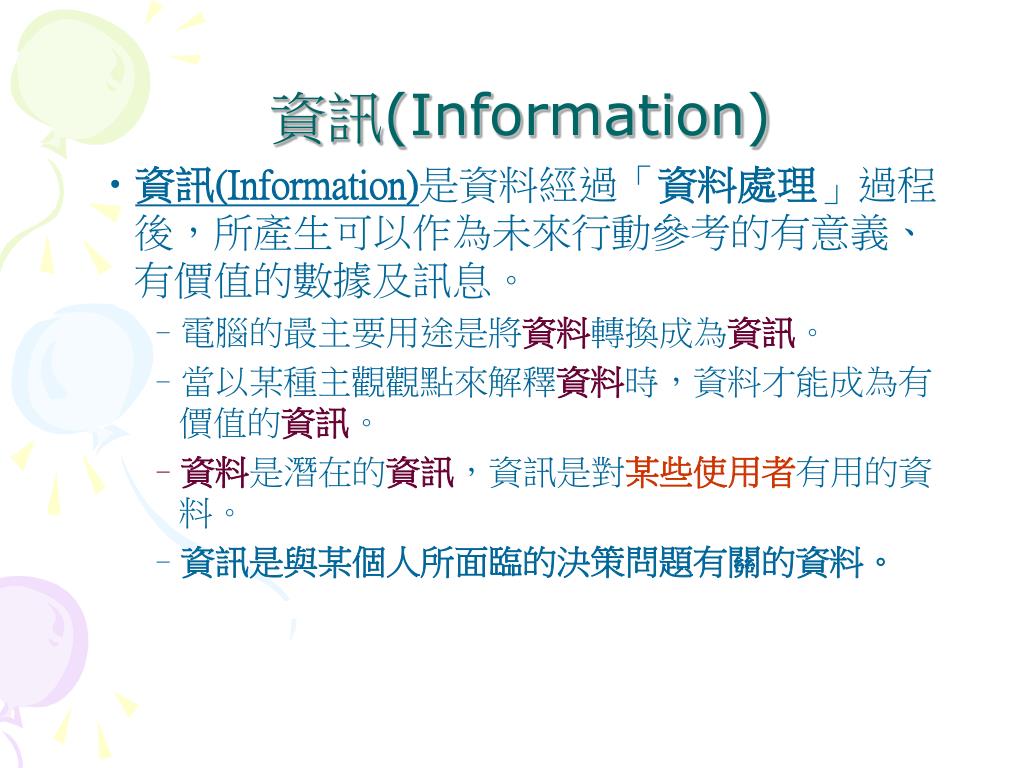 資訊(Information)

• 資訊(Information)是資料經過「資料處理」過程後，所產生可以作為未來行動參考的有意義、有價值的數據及訊息。

– 電腦的最主要用途是將資料轉換成為資訊。

– 當以某種主觀觀點來解釋資料時，資料才能成為有價值的資訊。

– 資料是潛在的資訊，資訊是對某些使用者有用的資料。

– 資訊是與某個人所面臨的決策問題有關的資料。